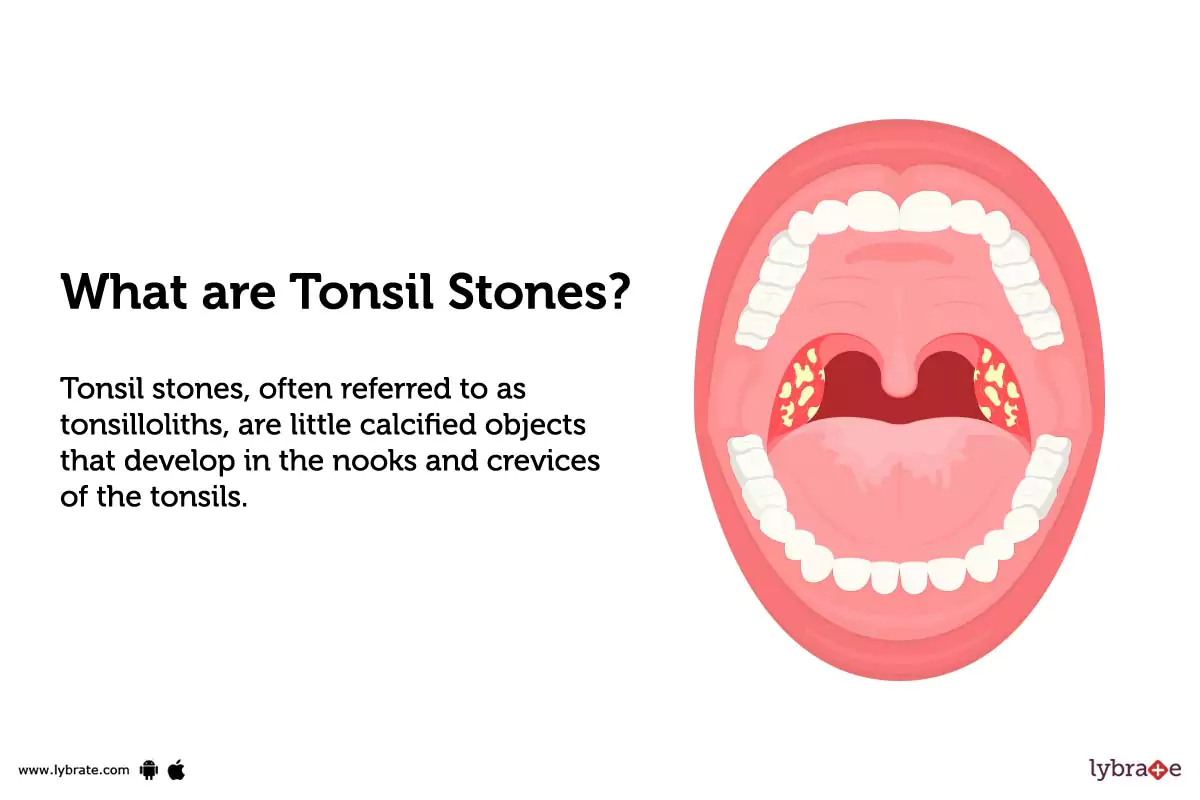 What are Tonsil Stones?

Tonsil stones, often referred to as tonsilloliths, are little calcified objects that develop in the nooks and crevices of the tonsils.

www.lybrate.com

lybrate